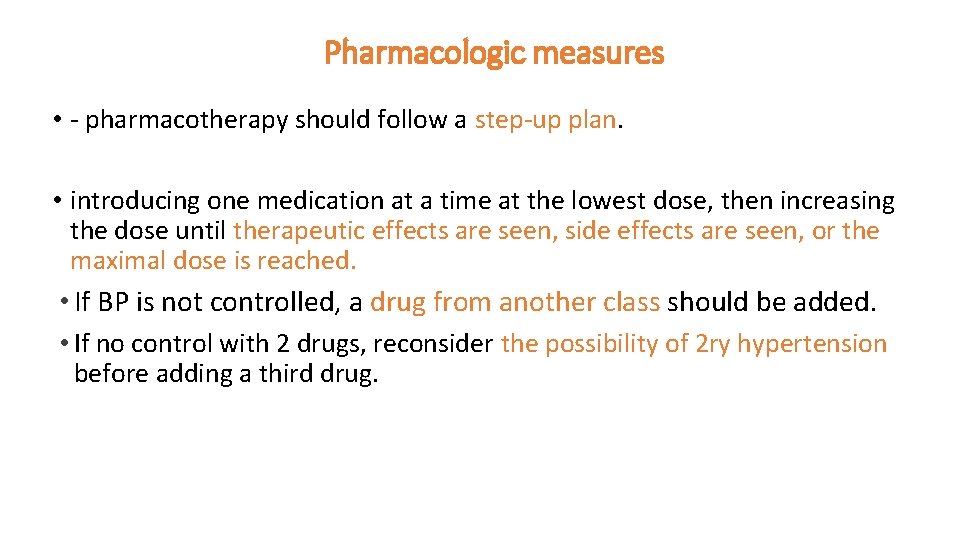 Pharmacologic measures

• - pharmacotherapy should follow a step-up plan.

• introducing one medication at a time at the lowest dose, then increasing the dose until therapeutic effects are seen, side effects are seen, or the maximal dose is reached.

• If BP is not controlled, a drug from another class should be added.

• If no control with 2 drugs, reconsider the possibility of 2ry hypertension before adding a third drug.